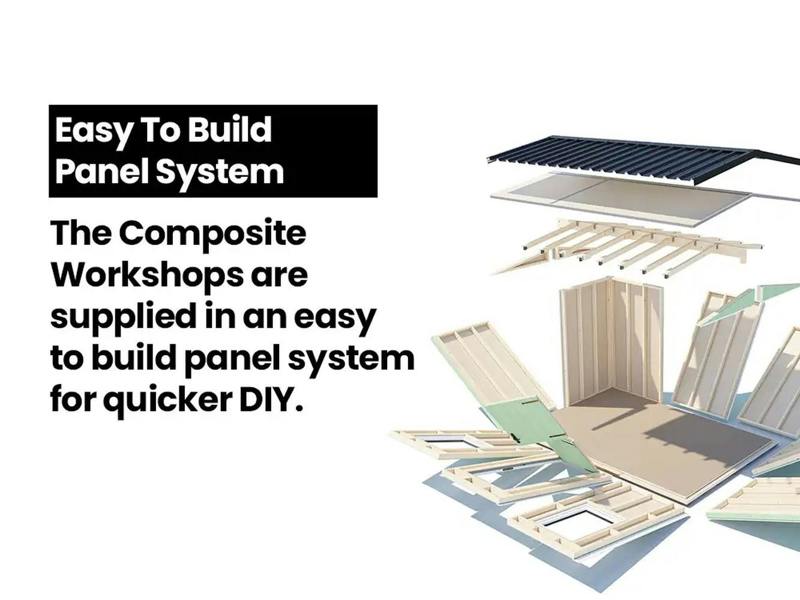 Easy To Build Panel System

The Composite Workshops are supplied in an easy to build panel system for quicker DIY.